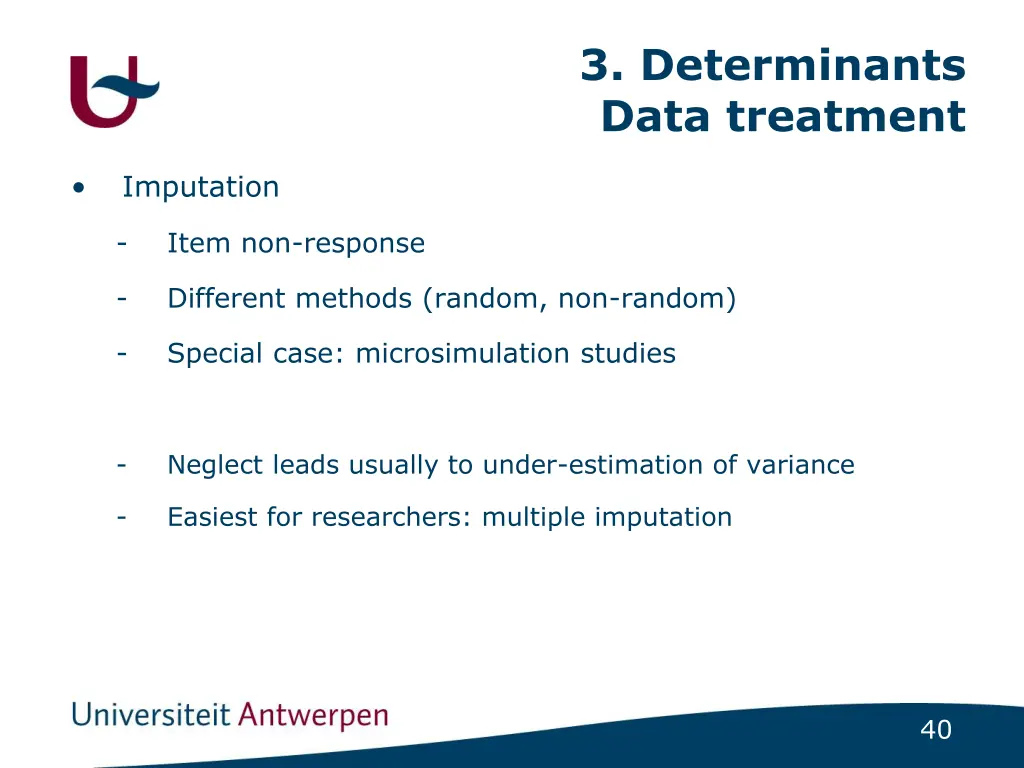 3. Determinants
Data treatment

• Imputation

- Item non-response
- Different methods (random, non-random)
- Special case: microsimulation studies

- Neglect leads usually to under-estimation of variance
- Easiest for researchers: multiple imputation

Universiteit Antwerpen

40